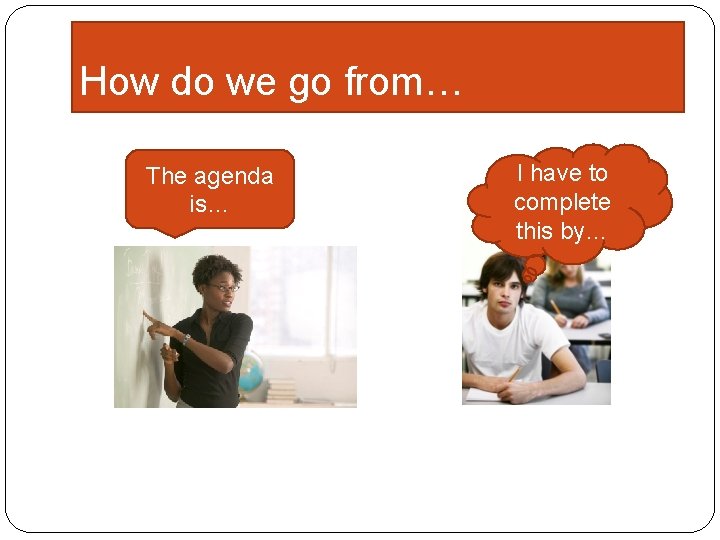 How do we go from…

The agenda is…

I have to complete this by…